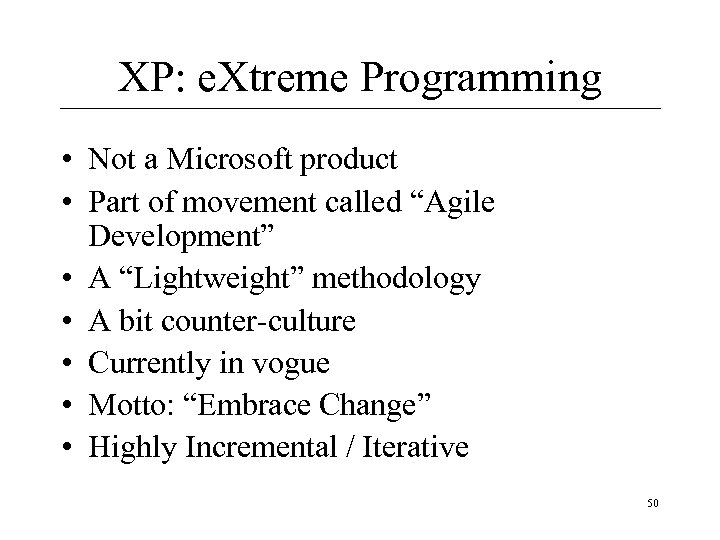 XP: eXtreme Programming

• Not a Microsoft product
• Part of movement called “Agile Development”
• A “Lightweight” methodology
• A bit counter-culture
• Currently in vogue
• Motto: “Embrace Change”
• Highly Incremental / Iterative

50